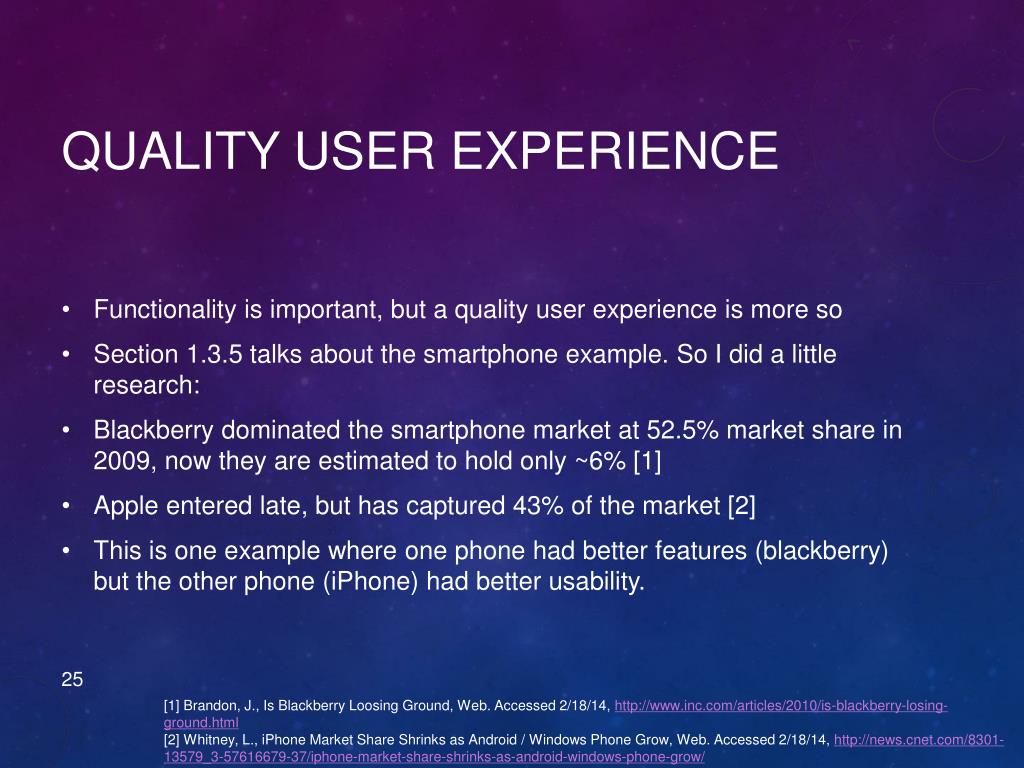 QUALITY USER EXPERIENCE

• Functionality is important, but a quality user experience is more so

• Section 1.3.5 talks about the smartphone example. So I did a little research:

• Blackberry dominated the smartphone market at 52.5% market share in 2009, now they are estimated to hold only ~6% [1]

• Apple entered late, but has captured 43% of the market [2]

• This is one example where one phone had better features (blackberry) but the other phone (iPhone) had better usability.

25

[1] Brandon, J., Is Blackberry Loosing Ground, Web. Accessed 2/18/14, http://www.inc.com/articles/2010/is-blackberry-losing-ground.html

[2] Whitney, L., iPhone Market Share Shrinks as Android / Windows Phone Grow, Web. Accessed 2/18/14, http://news.cnet.com/8301-13579_3-57616679-37/iphone-market-share-shrinks-as-android-windows-phone-grow/